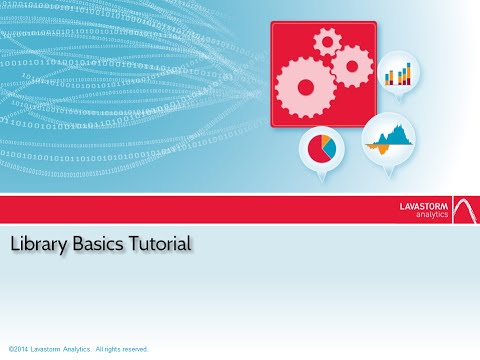 LAVASTORM
analytics

Library Basics Tutorial

©2014 Lavastorm Analytics. All rights reserved.